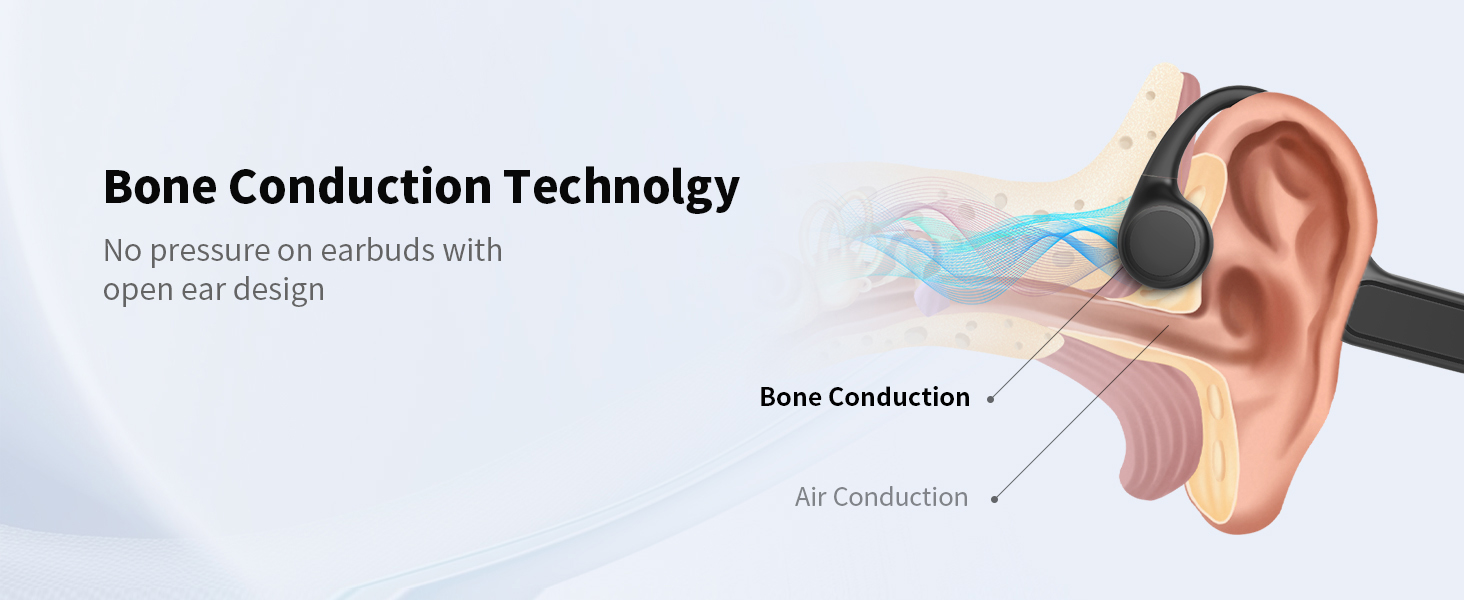 Bone Conduction Technolgy

No pressure on earbuds with open ear design

Bone Conduction

Air Conduction